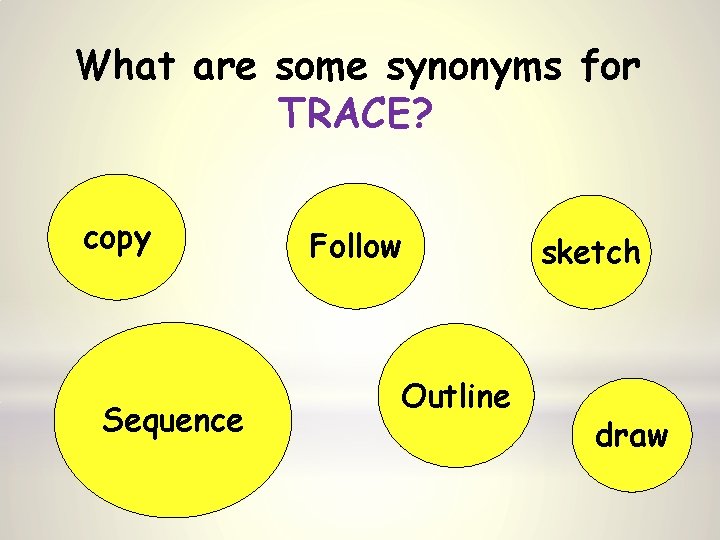 What are some synonyms for TRACE?

copy

Follow

sketch

Sequence

Outline

draw